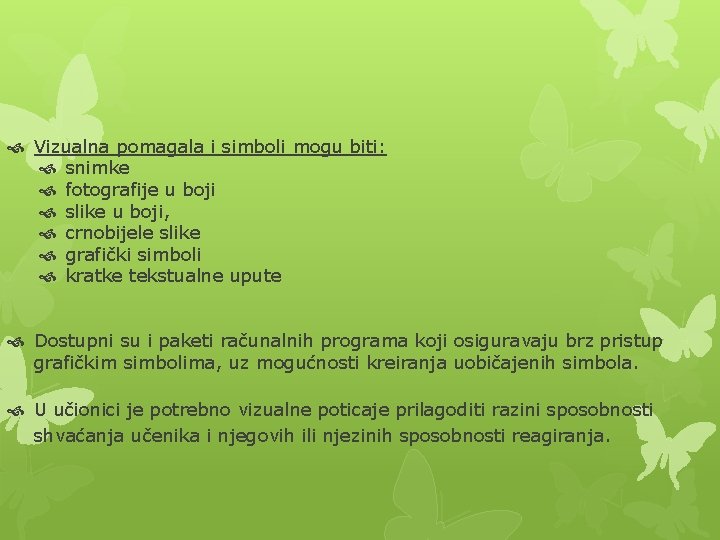 Vizualna pomagala i simboli mogu biti:
snimke
fotografije u boji
slike u boji,
crnobijele slike
grafički simboli
kratke tekstualne upute

Dostupni su i paketi računalnih programa koji osiguravaju brz pristup grafičkim simbolima, uz mogućnosti kreiranja uobičajenih simbola.

U učionici je potrebno vizualne poticaje prilagoditi razini sposobnosti shvaćanja učenika i njegovih ili njezinih sposobnosti reagiranja.